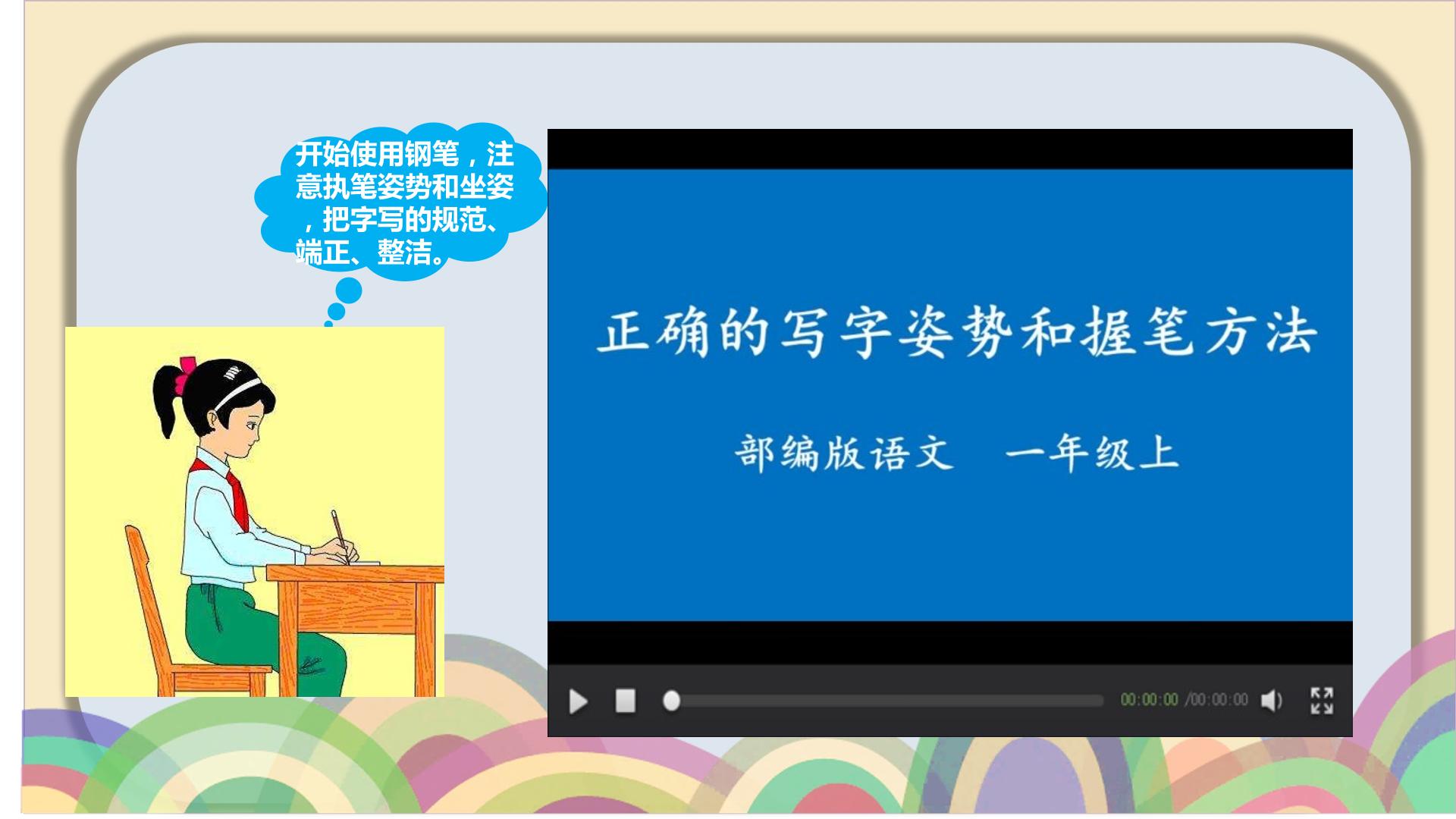 开始使用钢笔，注意执笔姿势和坐姿，把字写的规范、端正、整洁。

正确的写字姿势和握笔方法

部编版语文　一年级上

00:00:00 /00:00:00